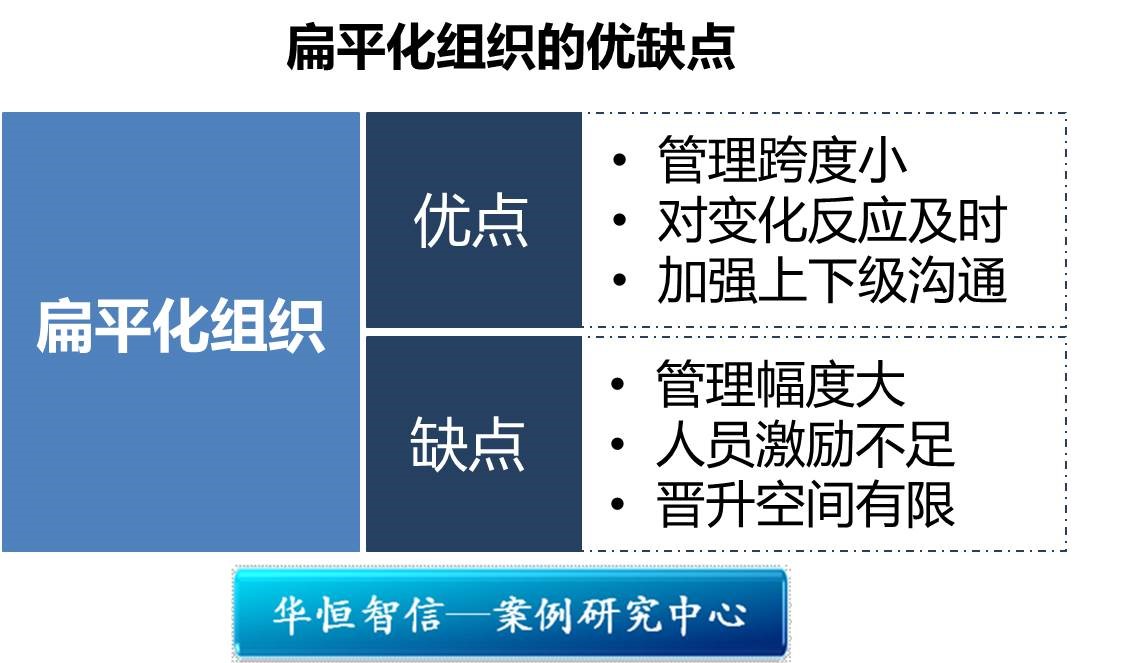 扁平化组织的优缺点

扁平化组织

优点
• 管理跨度小
• 对变化反应及时
• 加强上下级沟通

缺点
• 管理幅度大
• 人员激励不足
• 晋升空间有限

华恒智信—案例研究中心